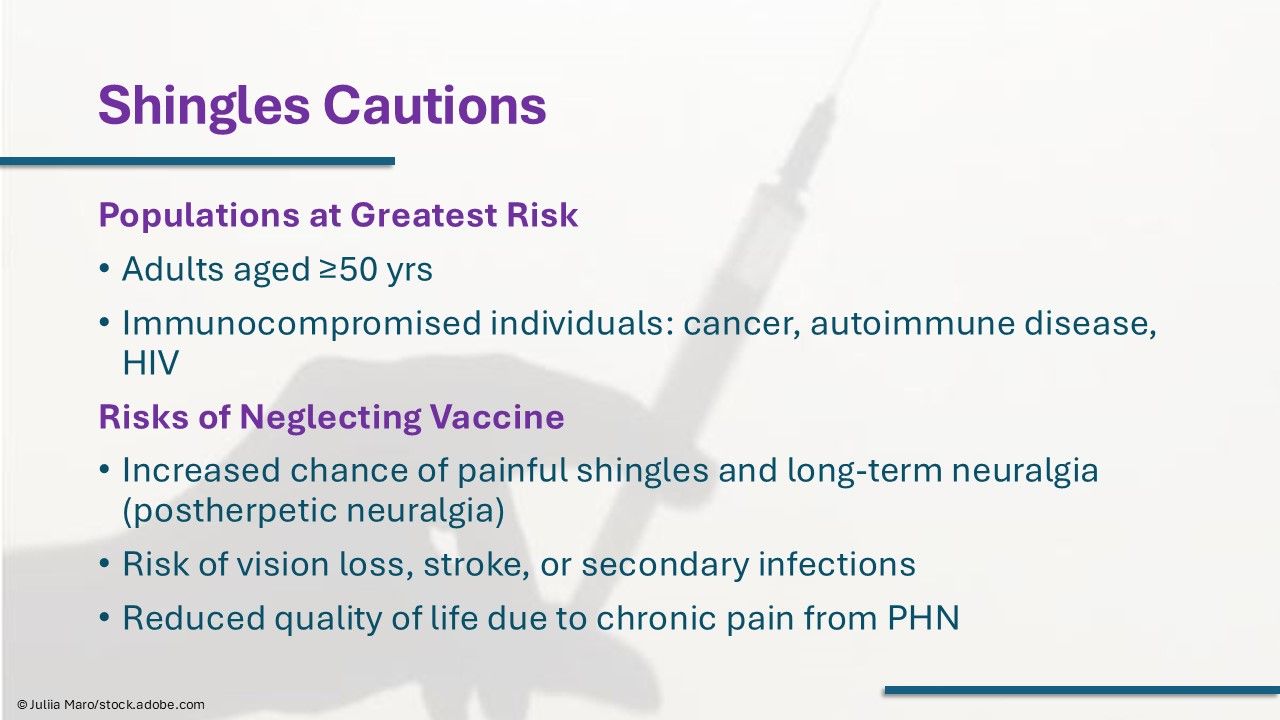 Shingles Cautions

Populations at Greatest Risk

• Adults aged ≥50 yrs

• Immunocompromised individuals: cancer, autoimmune disease, HIV

Risks of Neglecting Vaccine

• Increased chance of painful shingles and long-term neuralgia (postherpetic neuralgia)

• Risk of vision loss, stroke, or secondary infections

• Reduced quality of life due to chronic pain from PHN

© Juliia Maro/stock.adobe.com